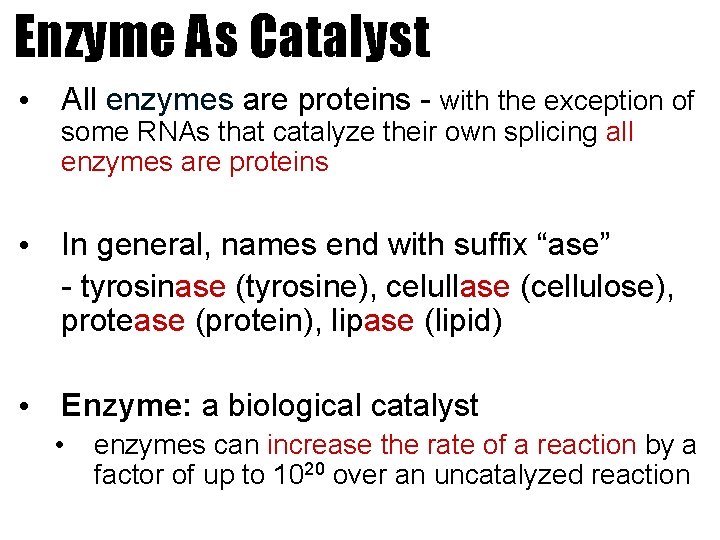 Enzyme As Catalyst

• All enzymes are proteins - with the exception of some RNAs that catalyze their own splicing all enzymes are proteins

• In general, names end with suffix “ase”
- tyrosinase (tyrosine), celullase (cellulose), protease (protein), lipase (lipid)

• Enzyme: a biological catalyst
  • enzymes can increase the rate of a reaction by a factor of up to $10^{20}$ over an uncatalyzed reaction